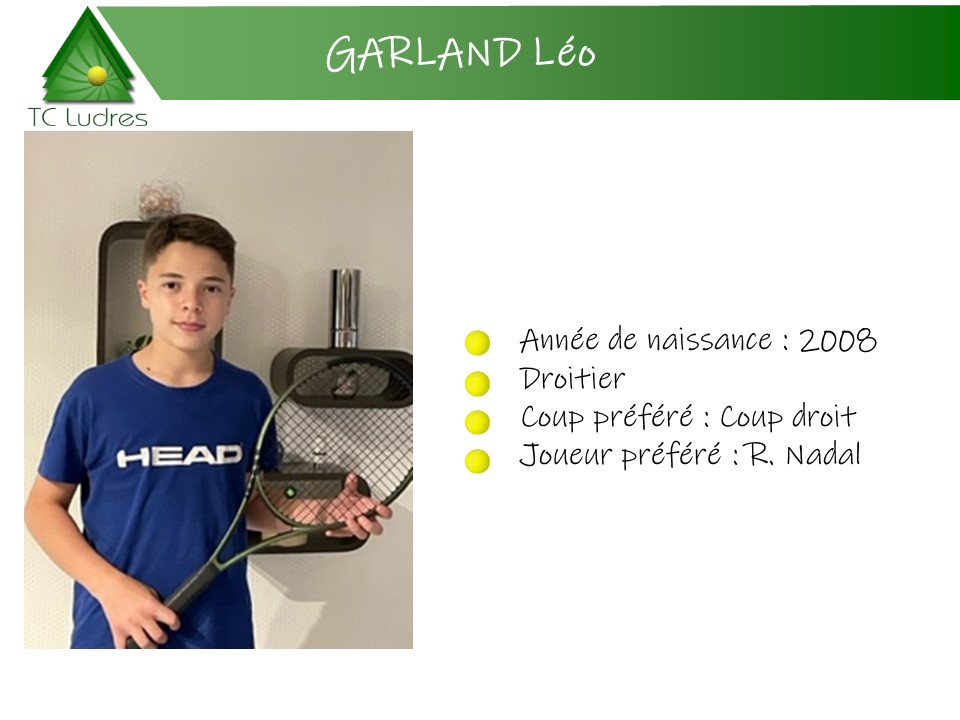 TC Ludres

GARLAND Léo

HEAD

Année de naissance : 2008
Droitier
Coup préféré : Coup droit
Joueur préféré : R. Nadal